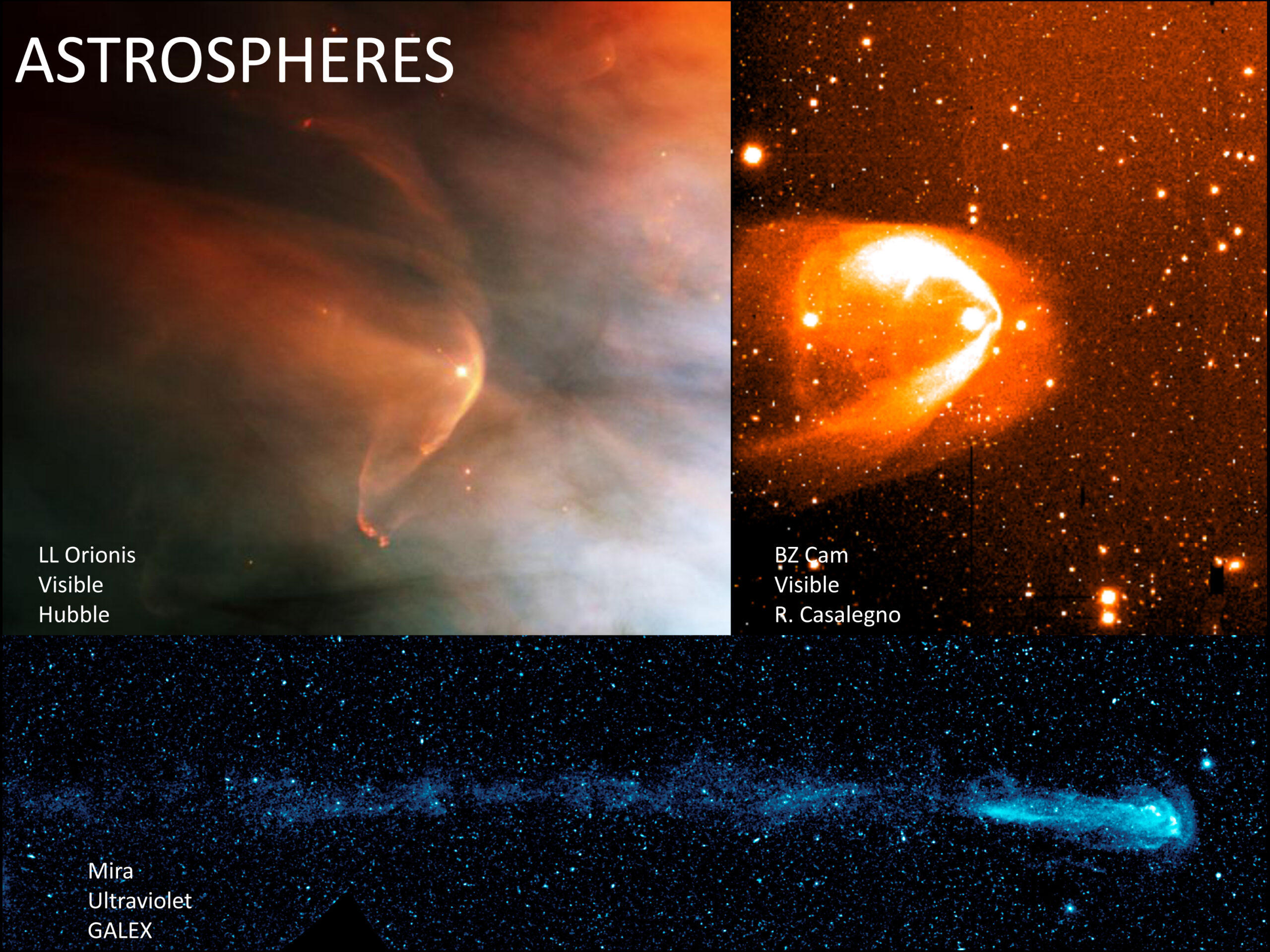 ASTROSPHERES

LL Orionis
Visible
Hubble

BZ Cam
Visible
R. Casalegno

Mira
Ultraviolet
GALEX